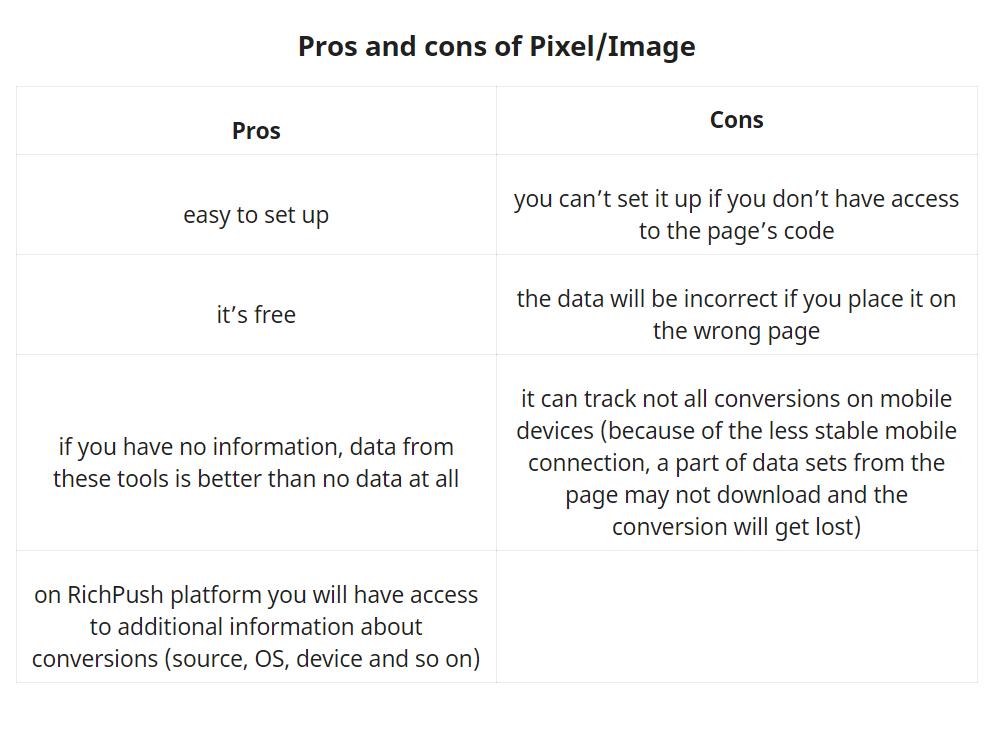 Pros and cons of Pixel/Image

| Pros | Cons |
|---|---|
| easy to set up | you can’t set it up if you don’t have access to the page’s code |
| it’s free | the data will be incorrect if you place it on the wrong page |
| if you have no information, data from these tools is better than no data at all | it can track not all conversions on mobile devices (because of the less stable mobile connection, a part of data sets from the page may not download and the conversion will get lost) |
| on RichPush platform you will have access to additional information about conversions (source, OS, device and so on) | |